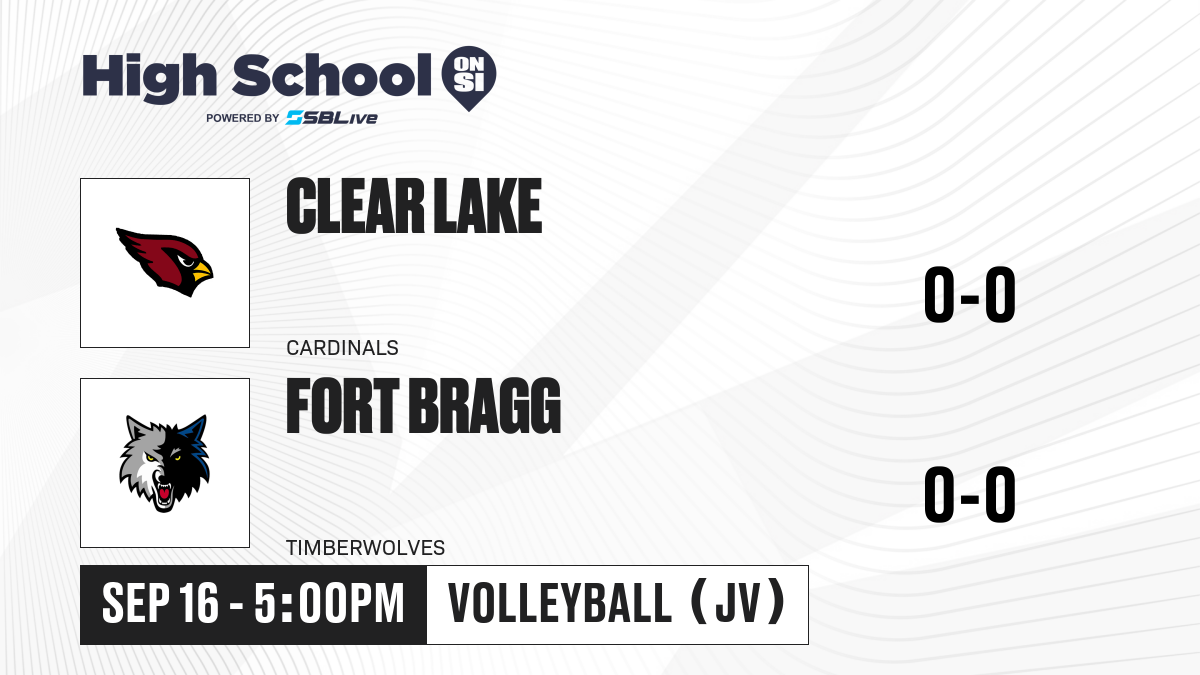 High School ON SI
POWERED BY SBLive

CLEAR LAKE
CARDINALS
0-0

FORT BRAGG
TIMBERWOLVES
0-0

SEP 16 - 5:00PM
VOLLEYBALL (JV)